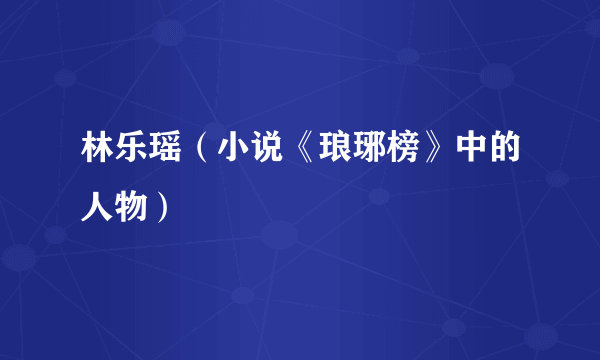 林乐瑶（小说《琅琊榜》中的人物）